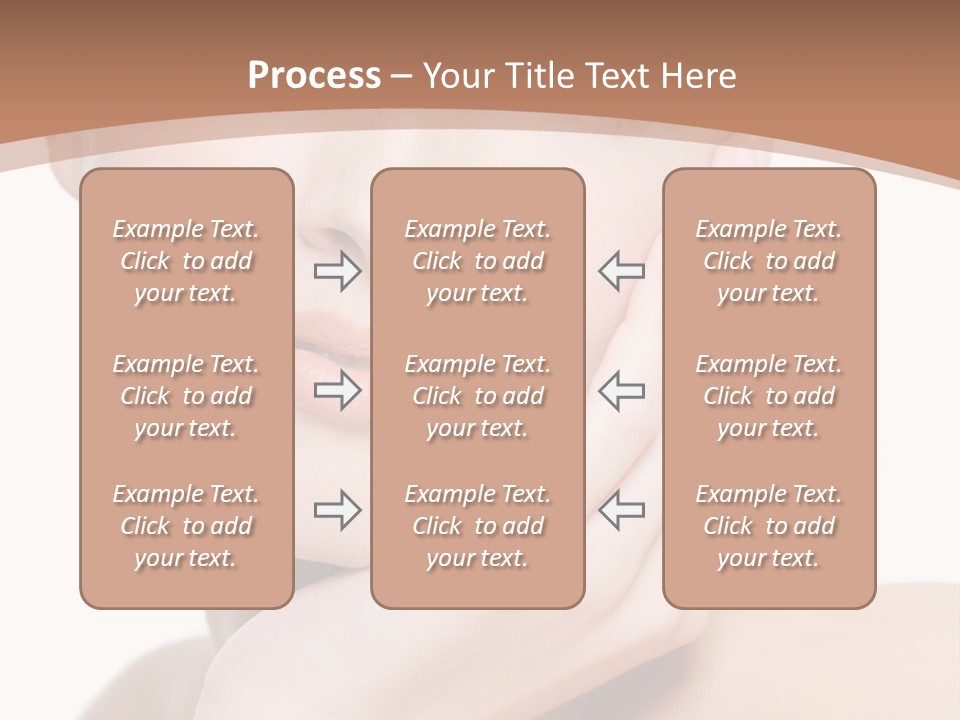 Process – Your Title Text Here

Example Text. Click to add your text.

Example Text. Click to add your text.

Example Text. Click to add your text.

Example Text. Click to add your text.

Example Text. Click to add your text.

Example Text. Click to add your text.

Example Text. Click to add your text.

Example Text. Click to add your text.

Example Text. Click to add your text.